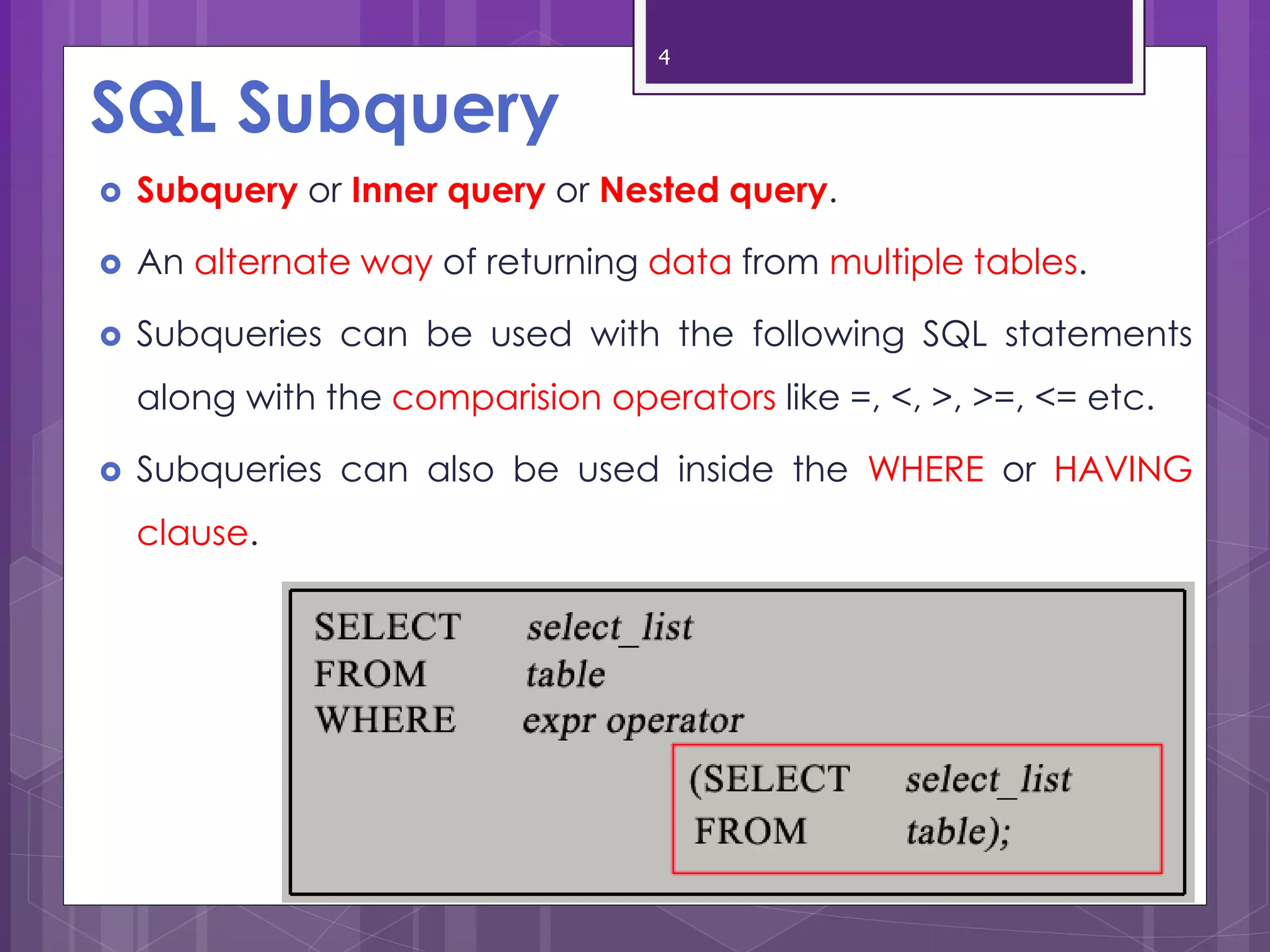 4

SQL Subquery

Subquery or Inner query or Nested query.

An alternate way of returning data from multiple tables.

Subqueries can be used with the following SQL statements along with the comparision operators like =, <, >, >=, <= etc.

Subqueries can also be used inside the WHERE or HAVING clause.

SELECT select_list
FROM table
WHERE expr operator
(SELECT select_list
FROM table);